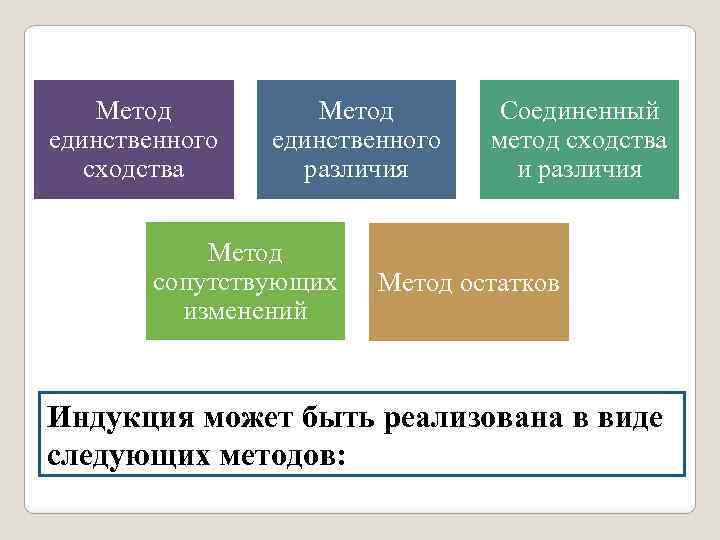 Метод единственного сходства

Метод единственного различия

Соединенный метод сходства и различия

Метод сопутствующих изменений

Метод остатков

Индукция может быть реализована в виде следующих методов: